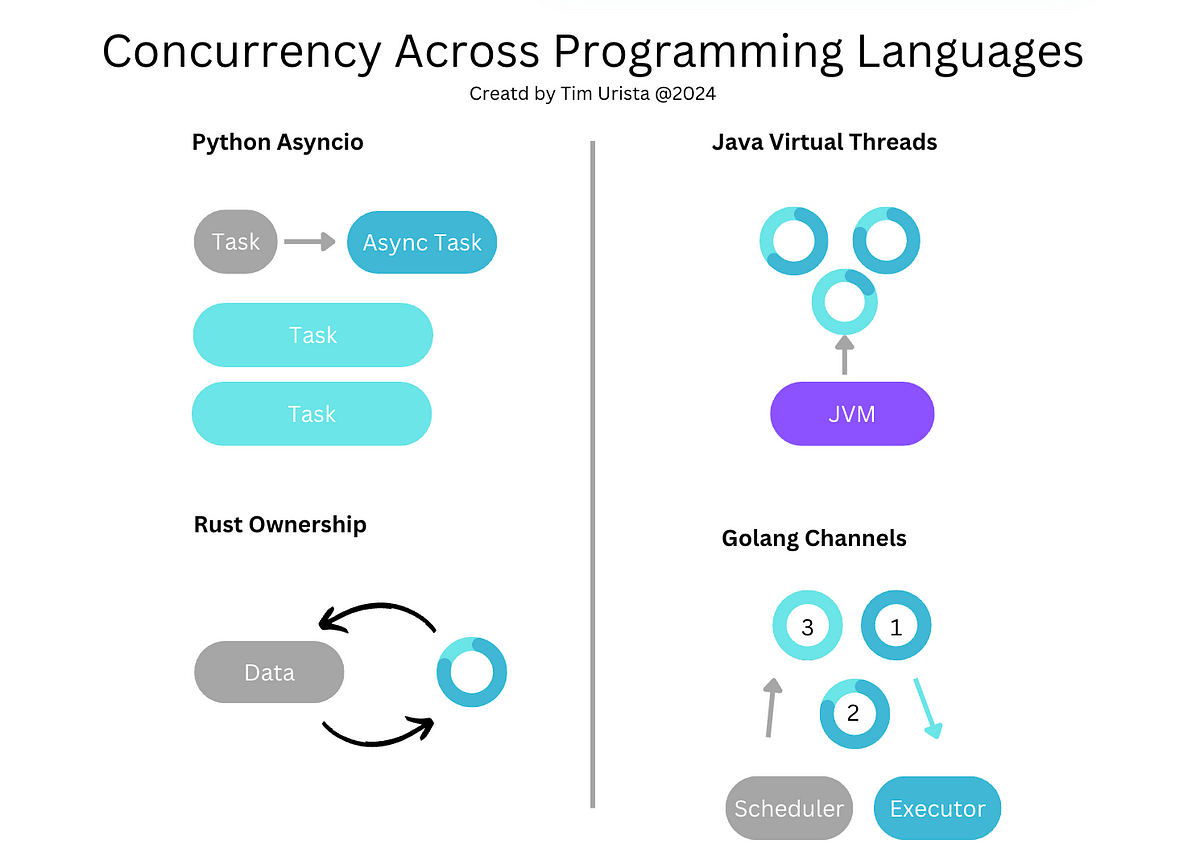 Concurrency Across Programming Languages

Creatd by Tim Urista @2024

Python Asyncio

Task

Async Task

Task

Task

Rust Ownership

Data

Java Virtual Threads

JVM

Golang Channels

3

1

2

Scheduler

Executor